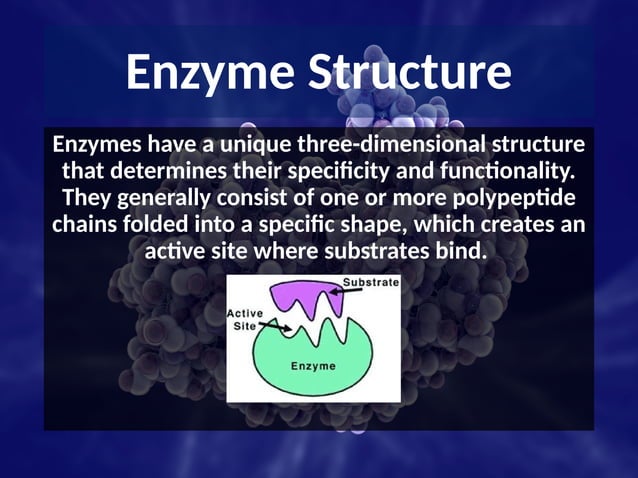 Enzyme Structure

Enzymes have a unique three-dimensional structure that determines their specificity and functionality. They generally consist of one or more polypeptide chains folded into a specific shape, which creates an active site where substrates bind.

Substrate
Active Site
Enzyme